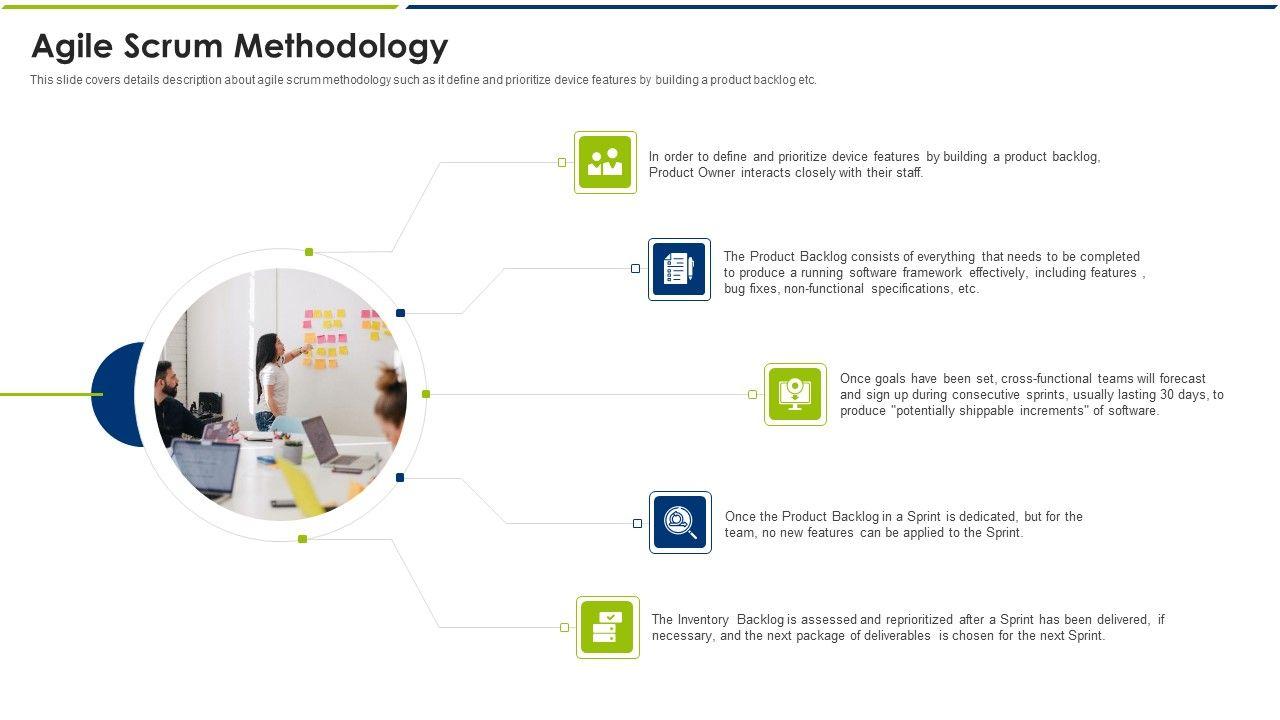 Agile Scrum Methodology

This slide covers details description about agile scrum methodology such as it define and prioritize device features by building a product backlog etc.

In order to define and prioritize device features by building a product backlog, Product Owner interacts closely with their staff.

The Product Backlog consists of everything that needs to be completed to produce a running software framework effectively, including features , bug fixes, non-functional specifications, etc.

Once goals have been set, cross-functional teams will forecast and sign up during consecutive sprints, usually lasting 30 days, to produce "potentially shippable increments" of software.

Once the Product Backlog in a Sprint is dedicated, but for the team, no new features can be applied to the Sprint.

The Inventory Backlog is assessed and reprioritized after a Sprint has been delivered, if necessary, and the next package of deliverables is chosen for the next Sprint.